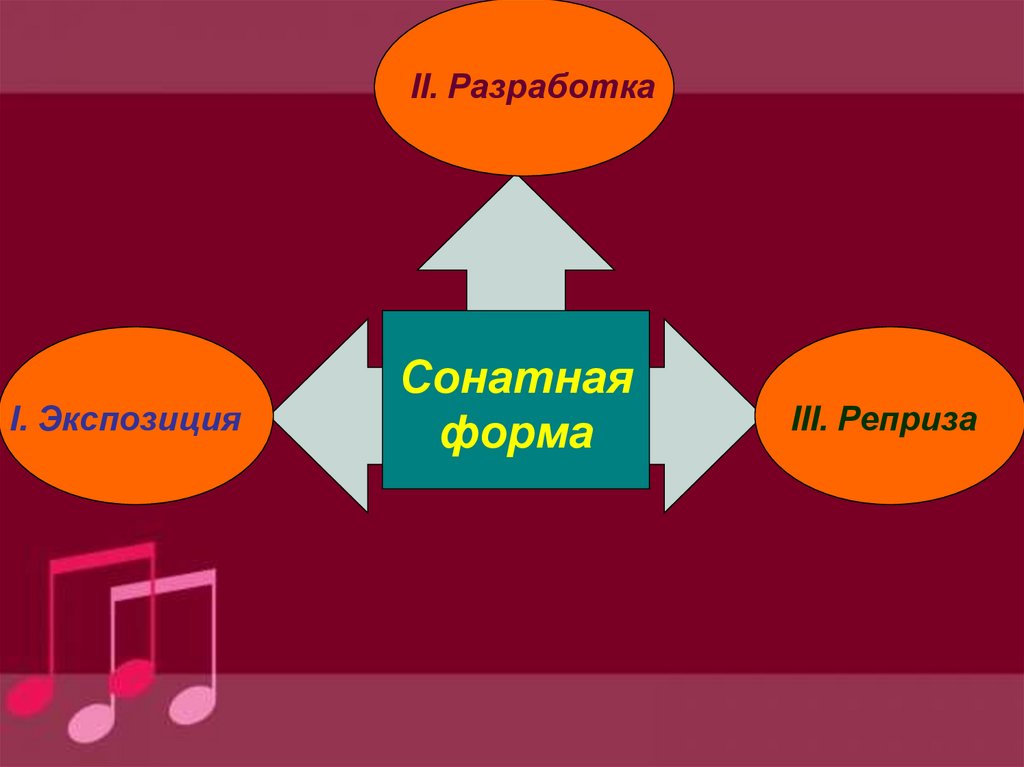 II. Разработка

I. Экспозиция

Сонатная форма

III. Реприза